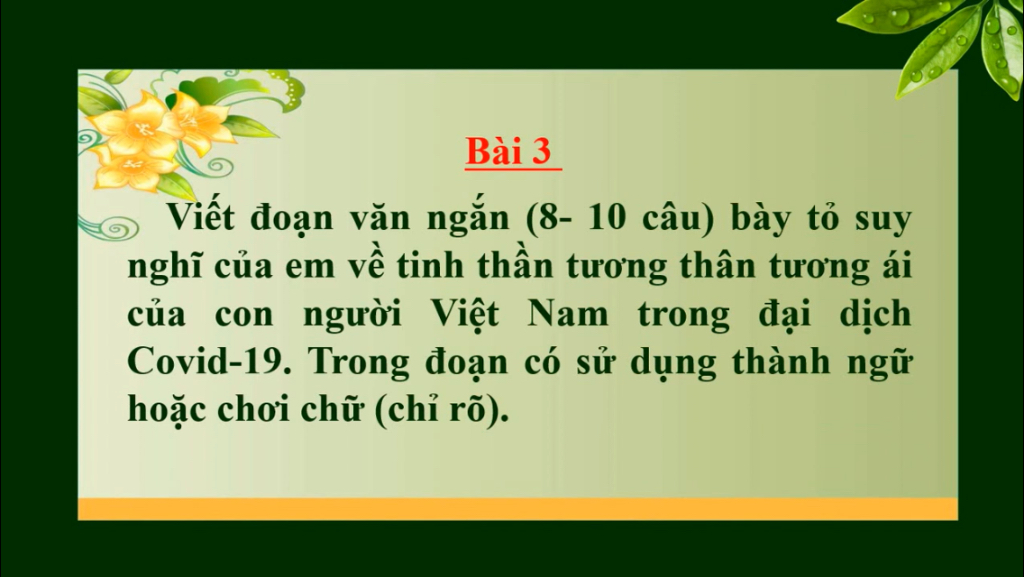 Bài 3

Viết đoạn văn ngắn (8- 10 câu) bày tỏ suy nghĩ của em về tinh thần tương thân tương ái của con người Việt Nam trong đại dịch Covid-19. Trong đoạn có sử dụng thành ngữ hoặc chơi chữ (chỉ rõ).